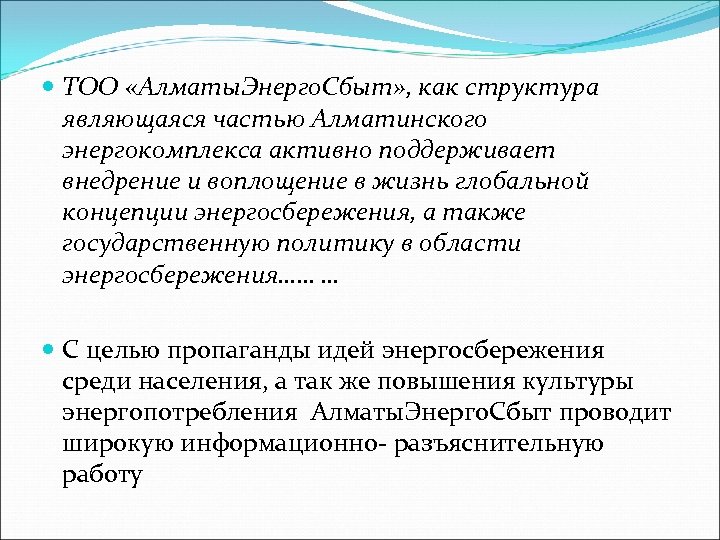 ТОО «АлматыЭнергоСбыт», как структура являющаяся частью Алматинского энергокомплекса активно поддерживает внедрение и воплощение в жизнь глобальной концепции энергосбережения, а также государственную политику в области энергосбережения…… …

С целью пропаганды идей энергосбережения среди населения, а так же повышения культуры энергопотребления АлматыЭнергоСбыт проводит широкую информационно- разъяснительную работу